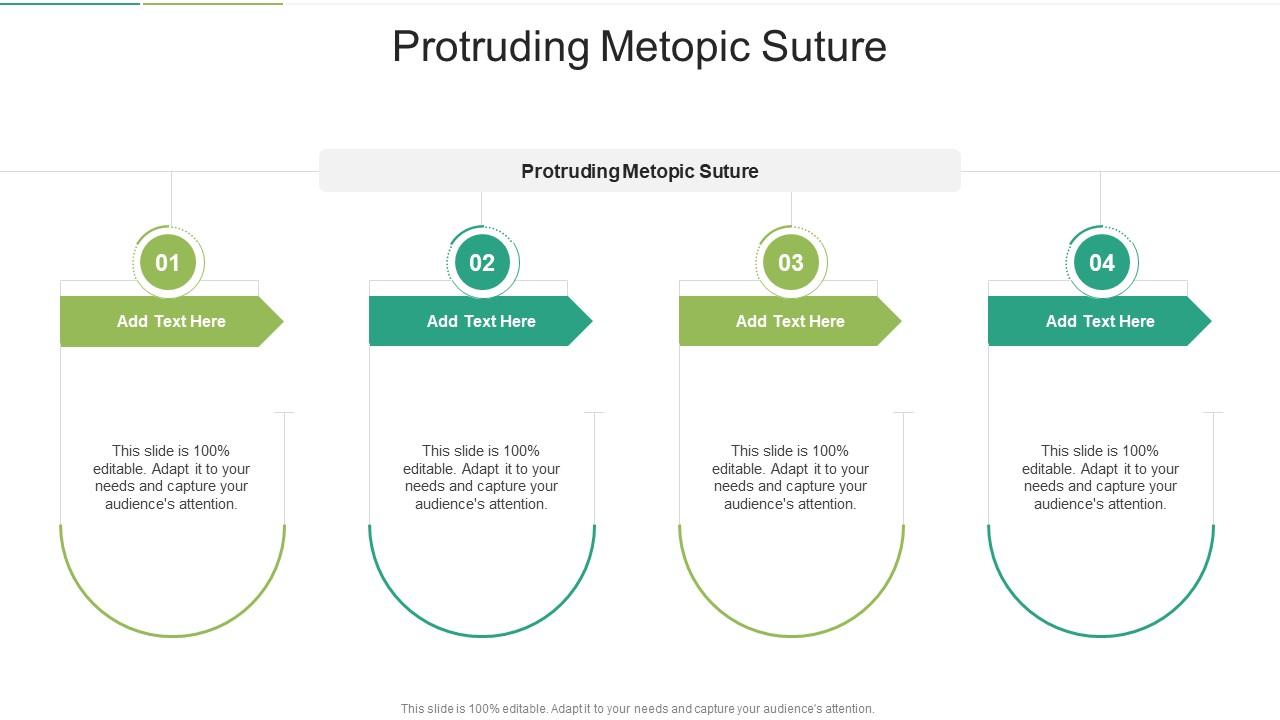 Protruding Metopic Suture

Protruding Metopic Suture

01

Add Text Here

This slide is 100% editable. Adapt it to your needs and capture your audience's attention.

02

Add Text Here

This slide is 100% editable. Adapt it to your needs and capture your audience's attention.

03

Add Text Here

This slide is 100% editable. Adapt it to your needs and capture your audience's attention.

04

Add Text Here

This slide is 100% editable. Adapt it to your needs and capture your audience's attention.

This slide is 100% editable. Adapt it to your needs and capture your audience's attention.